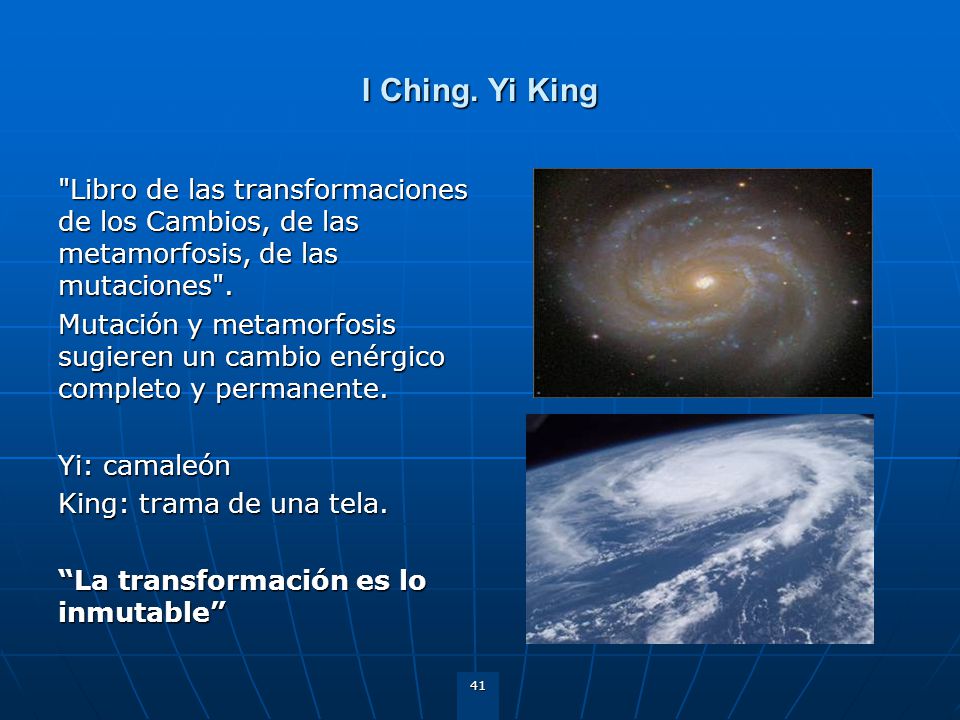 I Ching. Yi King

"Libro de las transformaciones de los Cambios, de las metamorfosis, de las mutaciones".

Mutación y metamorfosis sugieren un cambio enérgico completo y permanente.

Yi: camaleón
King: trama de una tela.

“La transformación es lo inmutable”

41